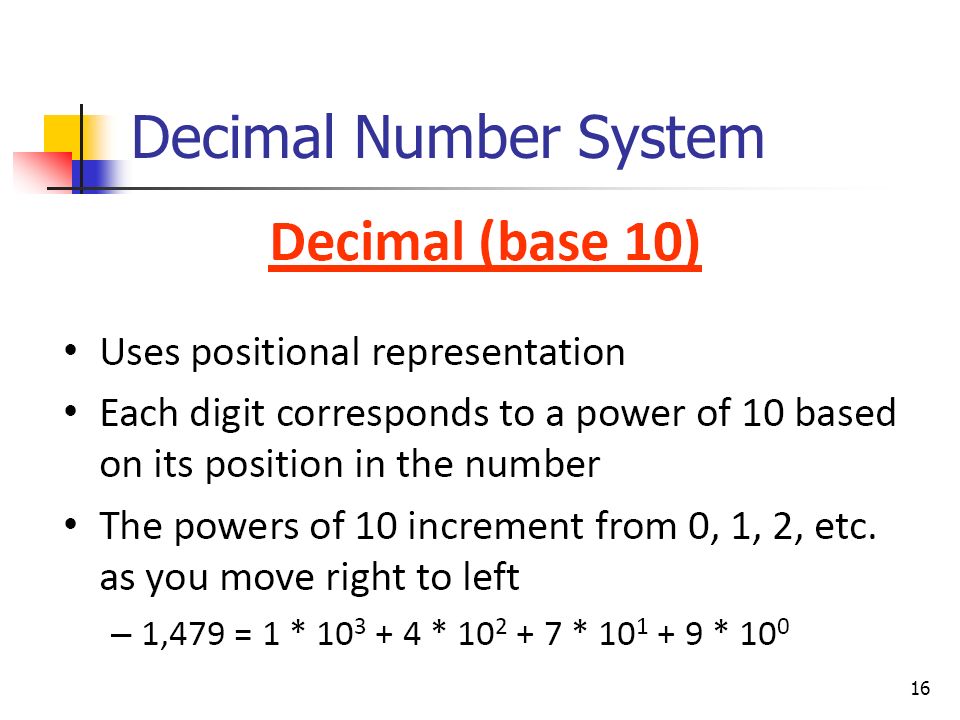 Decimal Number System

Decimal (base 10)

• Uses positional representation

• Each digit corresponds to a power of 10 based on its position in the number

• The powers of 10 increment from 0, 1, 2, etc. as you move right to left

– $1,479 = 1 * 10^3 + 4 * 10^2 + 7 * 10^1 + 9 * 10^0$

16